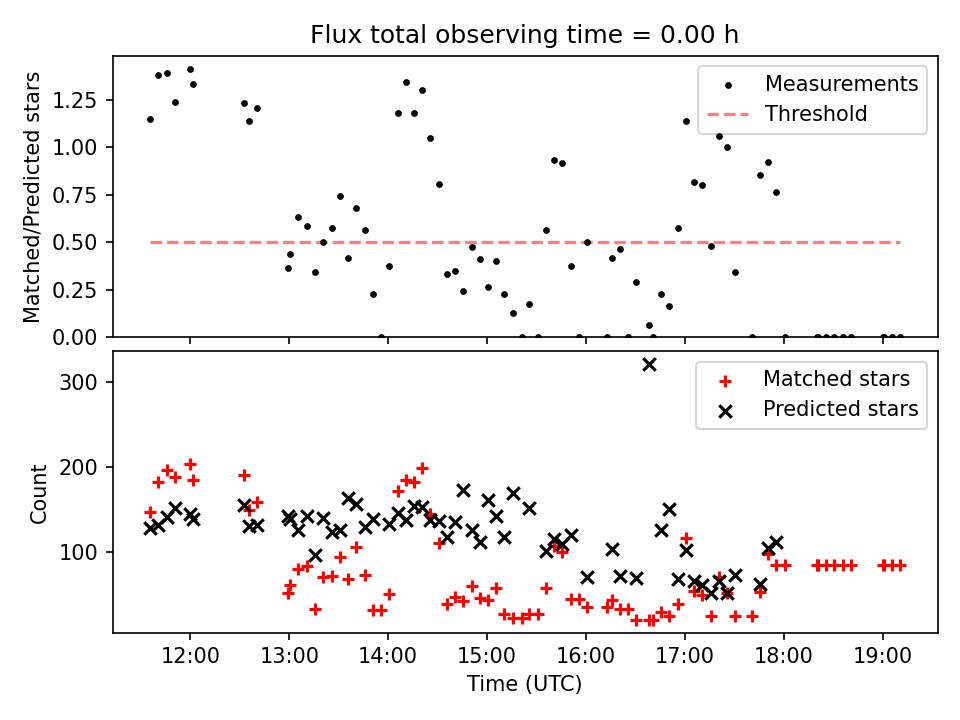 Flux total observing time = 0.00 h

Matched/Predicted stars

1.25
1.00
0.75
0.50
0.25
0.00

Measurements
Threshold

Count

300
200
100

Matched stars
Predicted stars

12:00
13:00
14:00
15:00
16:00
17:00
18:00
19:00

Time (UTC)